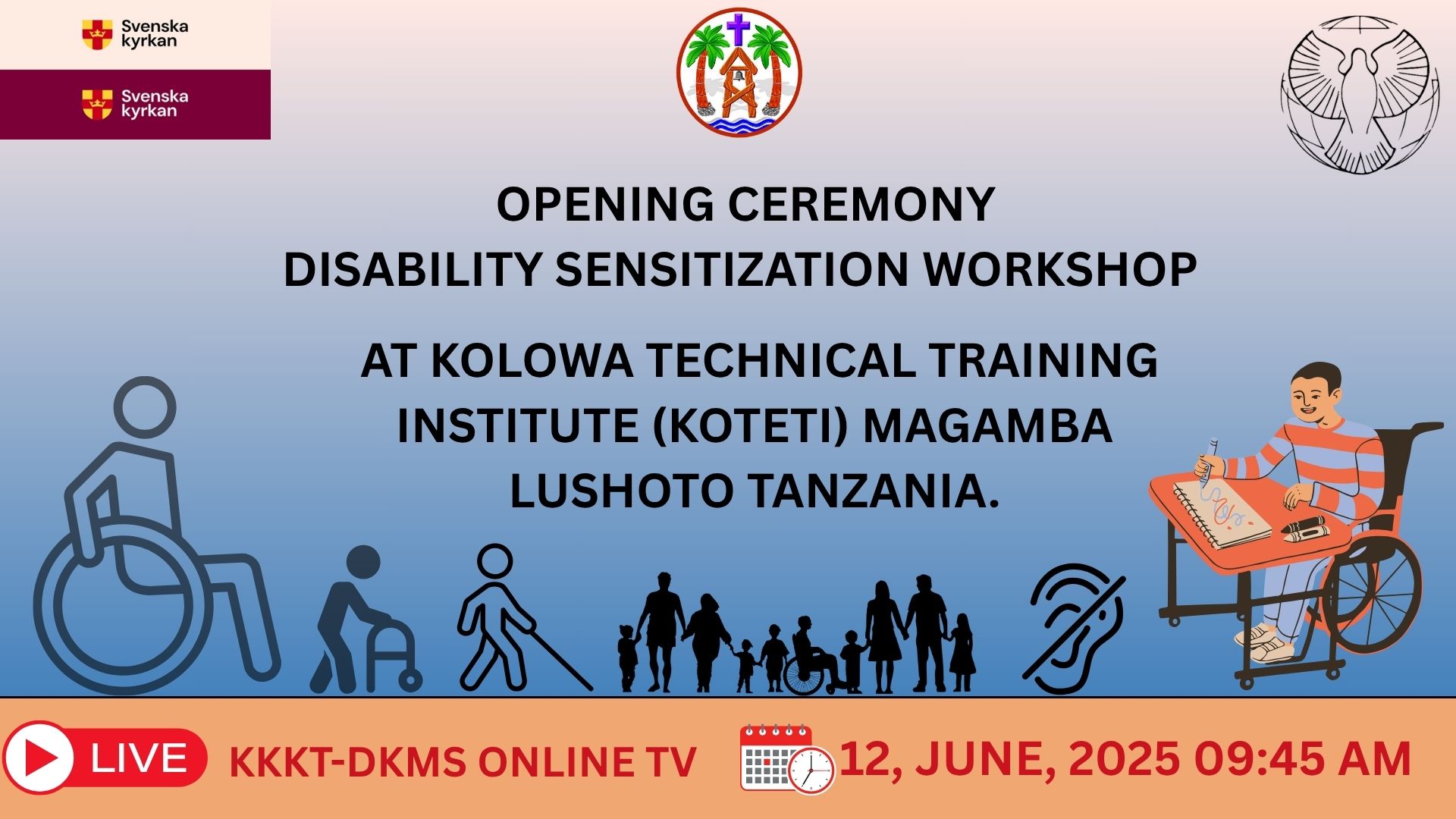 Svenska kyrkan

Svenska kyrkan

OPENING CEREMONY
DISABILITY SENSITIZATION WORKSHOP

AT KOLOWA TECHNICAL TRAINING INSTITUTE (KOTETI) MAGAMBA LUSHOTO TANZANIA.

LIVE

KKKT-DKMS ONLINE TV

12, JUNE, 2025 09:45 AM